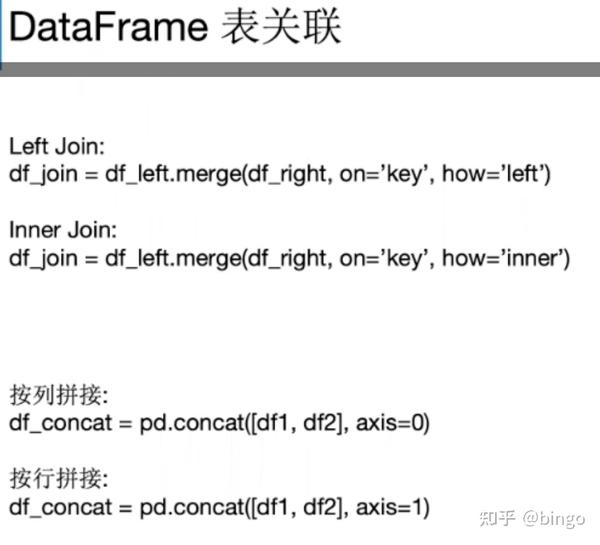 DataFrame 表关联

Left Join:
df_join = df_left.merge(df_right, on='key', how='left')

Inner Join:
df_join = df_left.merge(df_right, on='key', how='inner')

按列拼接:
df_concat = pd.concat([df1, df2], axis=0)

按行拼接:
df_concat = pd.concat([df1, df2], axis=1)

知乎 @bingo